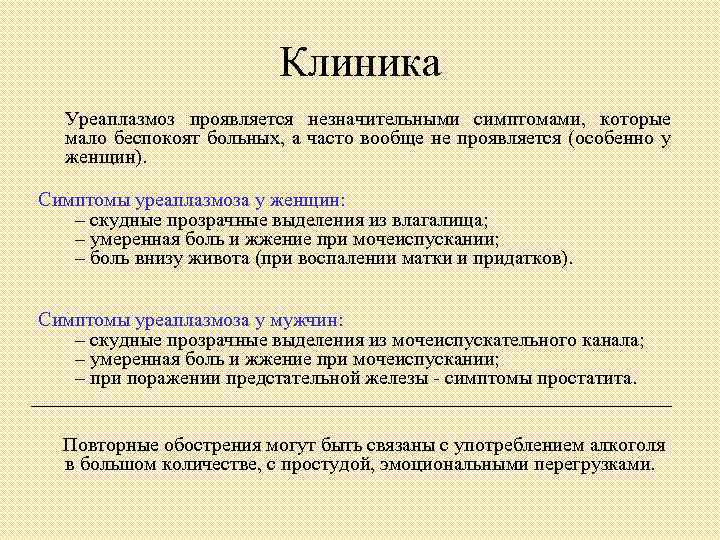 Клиника

Уреаплазмоз проявляется незначительными симптомами, которые мало беспокоят больных, а часто вообще не проявляется (особенно у женщин).

Симптомы уреаплазмоза у женщин:
– скудные прозрачные выделения из влагалища;
– умеренная боль и жжение при мочеиспускании;
– боль внизу живота (при воспалении матки и придатков).

Симптомы уреаплазмоза у мужчин:
– скудные прозрачные выделения из мочеиспускательного канала;
– умеренная боль и жжение при мочеиспускании;
– при поражении предстательной железы - симптомы простатита.

Повторные обострения могут быть связаны с употреблением алкоголя в большом количестве, с простудой, эмоциональными перегрузками.